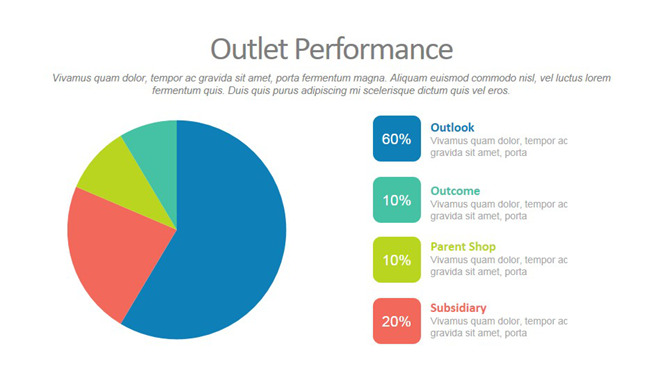 Outlet Performance

Vivamus quam dolor, tempor ac gravida sit amet, porta fermentum magna. Aliquam euismod commodo nisl, vel luctus lorem fermentum quis. Duis quis purus adipiscing mi scelerisque dictum quis vel eros.

60%
Outlook
Vivamus quam dolor, tempor ac gravida sit amet, porta

10%
Outcome
Vivamus quam dolor, tempor ac gravida sit amet, porta

10%
Parent Shop
Vivamus quam dolor, tempor ac gravida sit amet, porta

20%
Subsidiary
Vivamus quam dolor, tempor ac gravida sit amet, porta